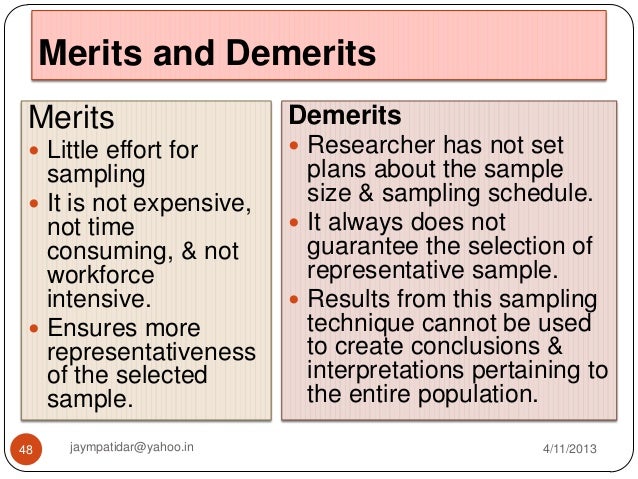 Merits and Demerits

Merits
- Little effort for sampling
- It is not expensive, not time consuming, & not workforce intensive.
- Ensures more representativeness of the selected sample.

Demerits
- Researcher has not set plans about the sample size & sampling schedule.
- It always does not guarantee the selection of representative sample.
- Results from this sampling technique cannot be used to create conclusions & interpretations pertaining to the entire population.

48 jaympatidar@yahoo.in 4/11/2013